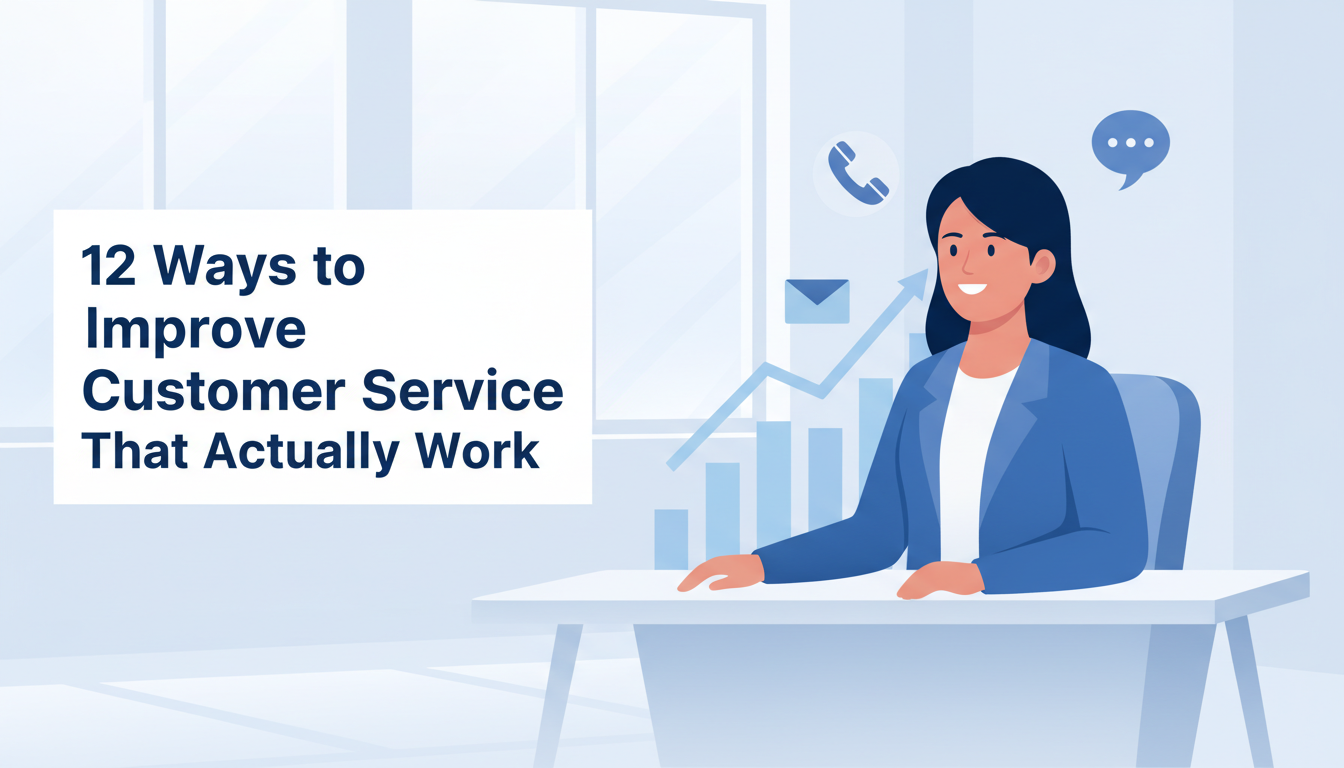 12 Ways to Improve Customer Service That Actually Work